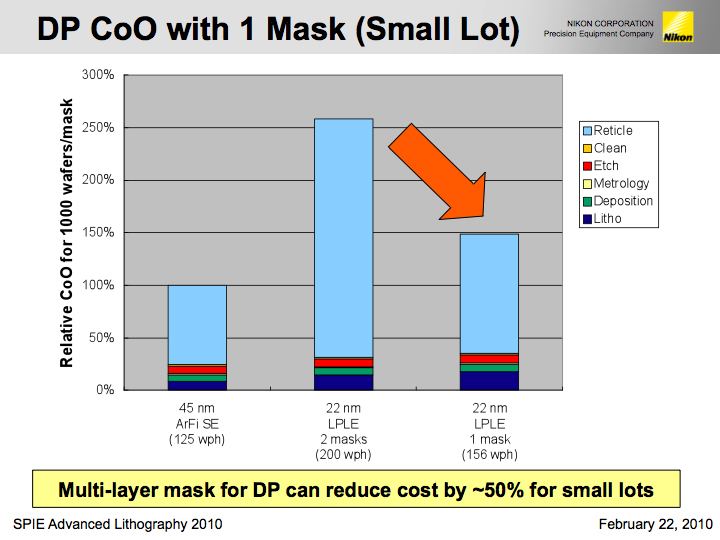 DP CoO with 1 Mask (Small Lot)

NIKON CORPORATION
Precision Equipment Company

Nikon

Relative CoO for 1000 wafers/mask

300%
250%
200%
150%
100%
50%
0%

Reticle
Clean
Etch
Metrology
Deposition
Litho

45 nm
ArFi SE
(125 wph)

22 nm
LPLE
2 masks
(200 wph)

22 nm
LPLE
1 mask
(156 wph)

Multi-layer mask for DP can reduce cost by ~50% for small lots

SPIE Advanced Lithography 2010

February 22, 2010